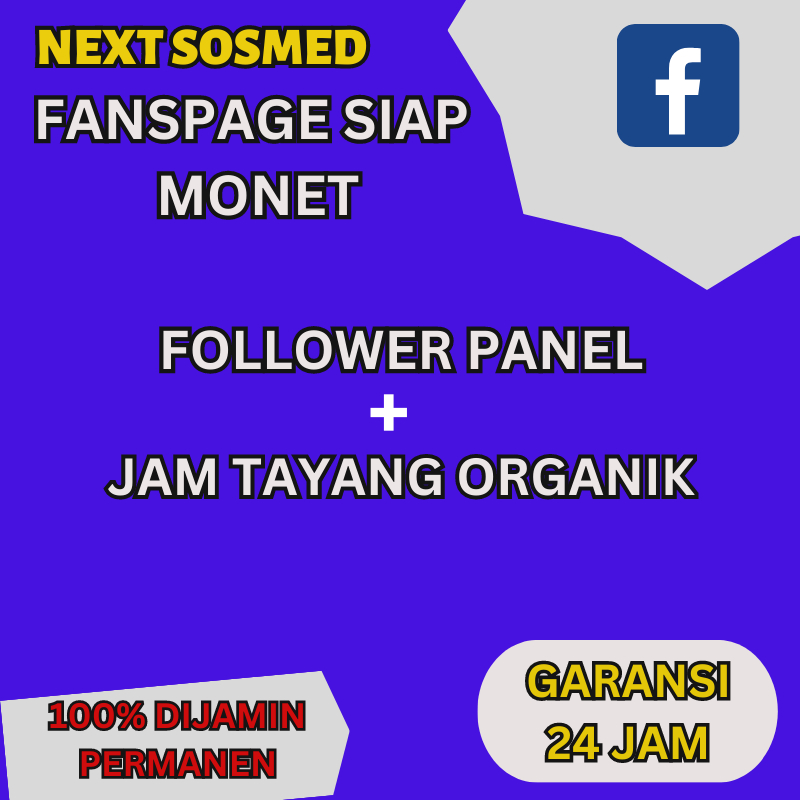 NEXT SOSMED

FANSPAGE SIAP MONET

f

FOLLOWER PANEL
+
JAM TAYANG ORGANIK

100% DIJAMIN PERMANEN

GARANSI 24 JAM